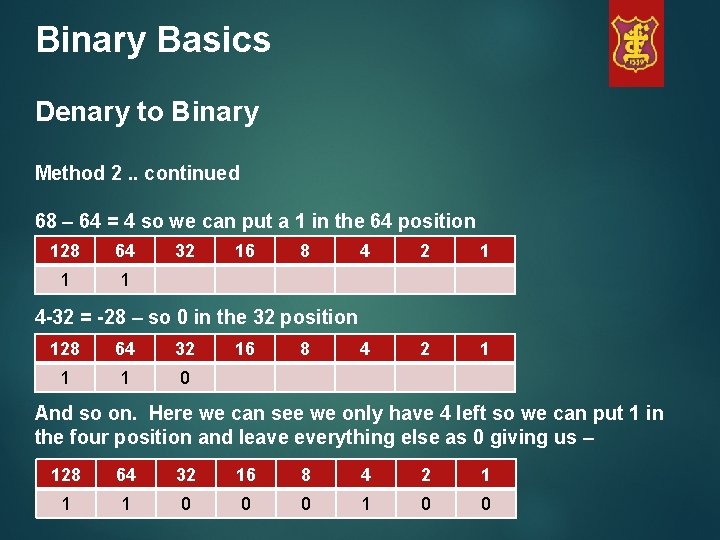 Binary Basics

1539

Denary to Binary

Method 2 .. continued

68 – 64 = 4 so we can put a 1 in the 64 position

| 128 | 64 | 32 | 16 | 8 | 4 | 2 | 1 |
|---|---|---|---|---|---|---|---|
| 1 | 1 | | | | | | |

4-32 = -28 – so 0 in the 32 position

| 128 | 64 | 32 | 16 | 8 | 4 | 2 | 1 |
|---|---|---|---|---|---|---|---|
| 1 | 1 | 0 | | | | | |

And so on. Here we can see we only have 4 left so we can put 1 in the four position and leave everything else as 0 giving us –

| 128 | 64 | 32 | 16 | 8 | 4 | 2 | 1 |
|---|---|---|---|---|---|---|---|
| 1 | 1 | 0 | 0 | 0 | 1 | 0 | 0 |